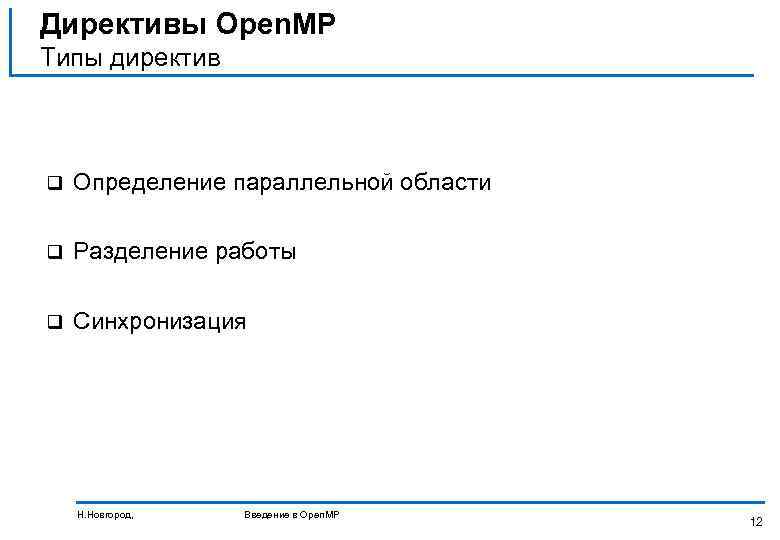 Директивы OpenMP
Типы директив

❑ Определение параллельной области

❑ Разделение работы

❑ Синхронизация

Н.Новгород,

Введение в OpenMP

12